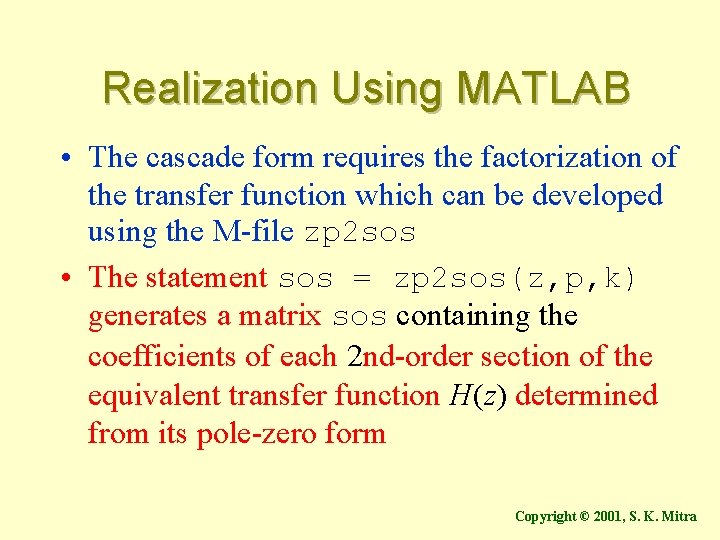 Realization Using MATLAB

• The cascade form requires the factorization of the transfer function which can be developed using the M-file zp2sos

• The statement sos = zp2sos(z,p,k) generates a matrix sos containing the coefficients of each 2nd-order section of the equivalent transfer function $H(z)$ determined from its pole-zero form

Copyright © 2001, S. K. Mitra